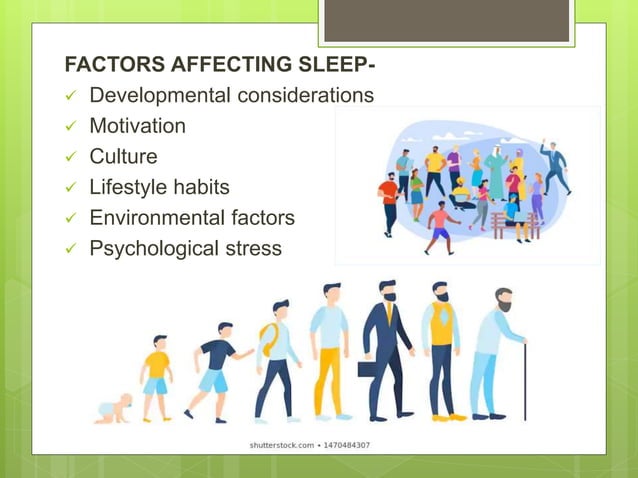 FACTORS AFFECTING SLEEP-

✓ Developmental considerations
✓ Motivation
✓ Culture
✓ Lifestyle habits
✓ Environmental factors
✓ Psychological stress

shutterstock.com • 1470484307